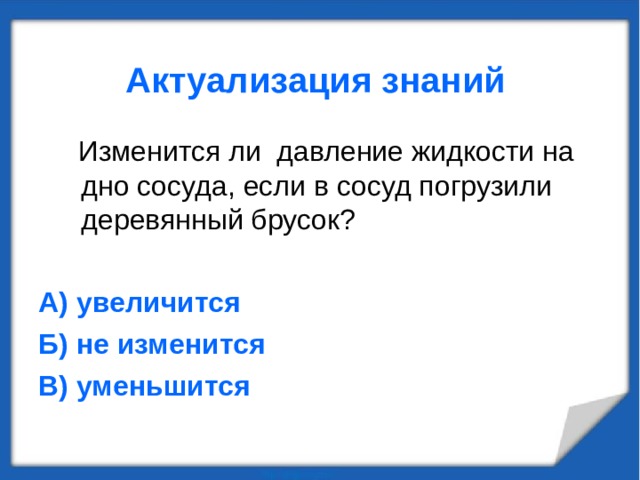 Актуализация знаний

Изменится ли давление жидкости на дно сосуда, если в сосуд погрузили деревянный брусок?

А) увеличится
Б) не изменится
В) уменьшится